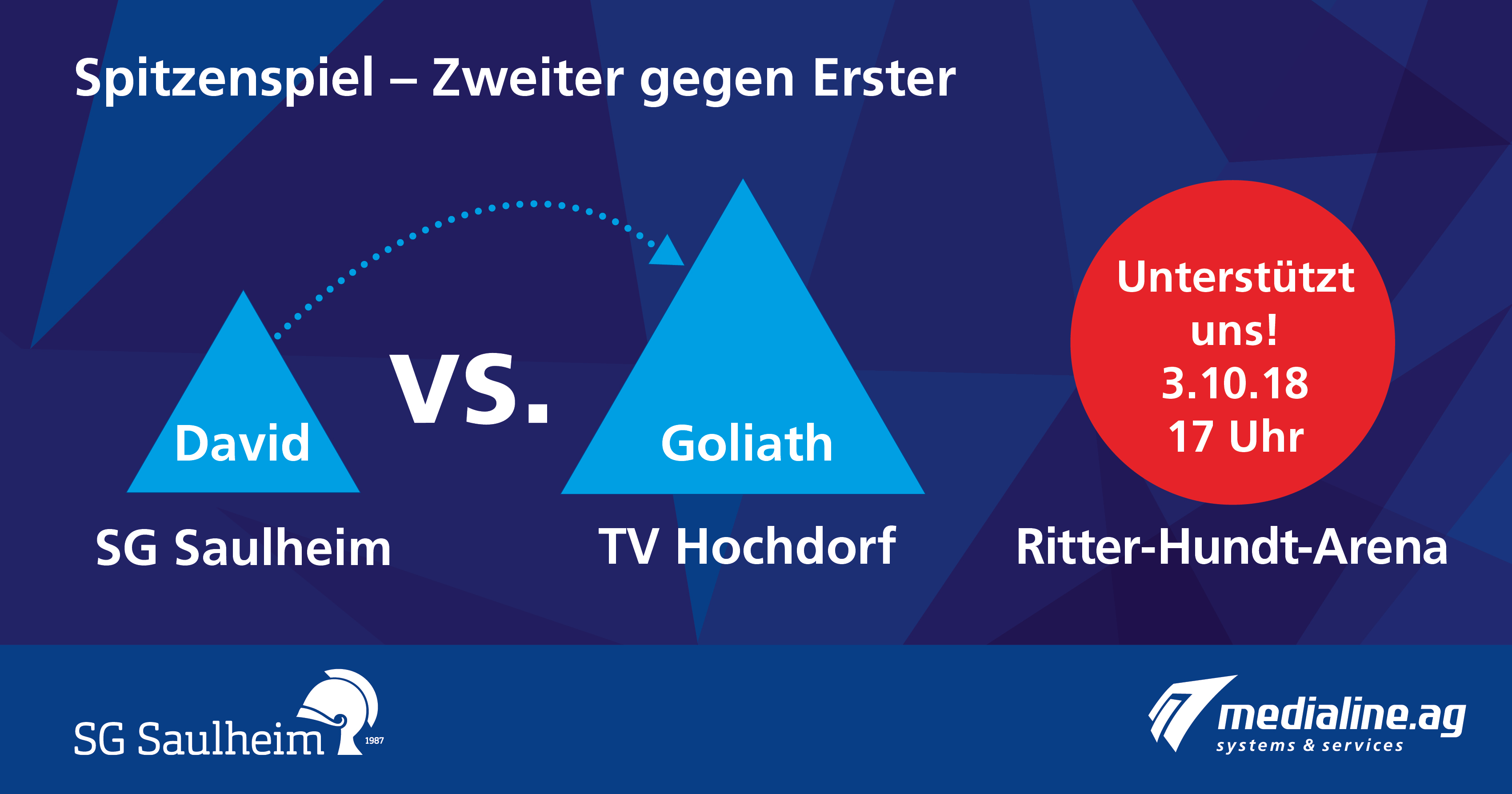 Spitzenspiel – Zweiter gegen Erster

David

VS.

Goliath

Unterstützt uns!
3.10.18
17 Uhr

SG Saulheim

TV Hochdorf

Ritter-Hundt-Arena

SG Saulheim 1987

medialine.ag
systems & services